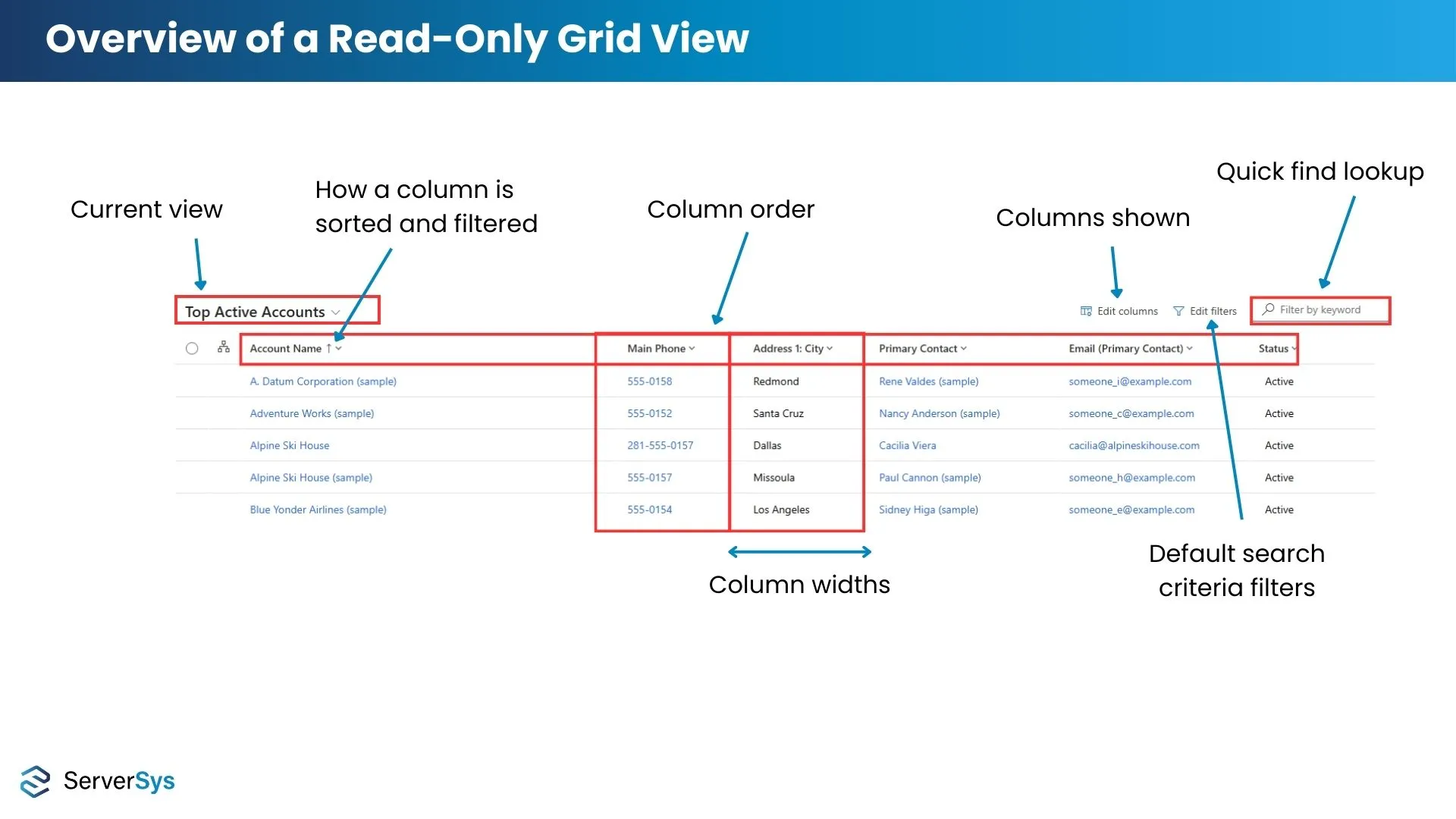 Overview of a Read-Only Grid View

Current view

How a column is sorted and filtered

Column order

Columns shown

Quick find lookup

Top Active Accounts

Edit columns

Edit filters

Filter by keyword

| Account Name ↑ | Main Phone | Address 1: City | Primary Contact | Email (Primary Contact) | Status |
|---|---|---|---|---|---|
| A. Datum Corporation (sample) | 555-0158 | Redmond | Rene Valdes (sample) | someone_i@example.com | Active |
| Adventure Works (sample) | 555-0152 | Santa Cruz | Nancy Anderson (sample) | someone_c@example.com | Active |
| Alpine Ski House | 281-555-0157 | Dallas | Cacilia Viera | cacilia@alpineskihouse.com | Active |
| Alpine Ski House (sample) | 555-0157 | Missoula | Paul Cannon (sample) | someone_h@example.com | Active |
| Blue Yonder Airlines (sample) | 555-0154 | Los Angeles | Sidney Higa (sample) | someone_e@example.com | Active |

Column widths

Default search criteria filters

ServerSys